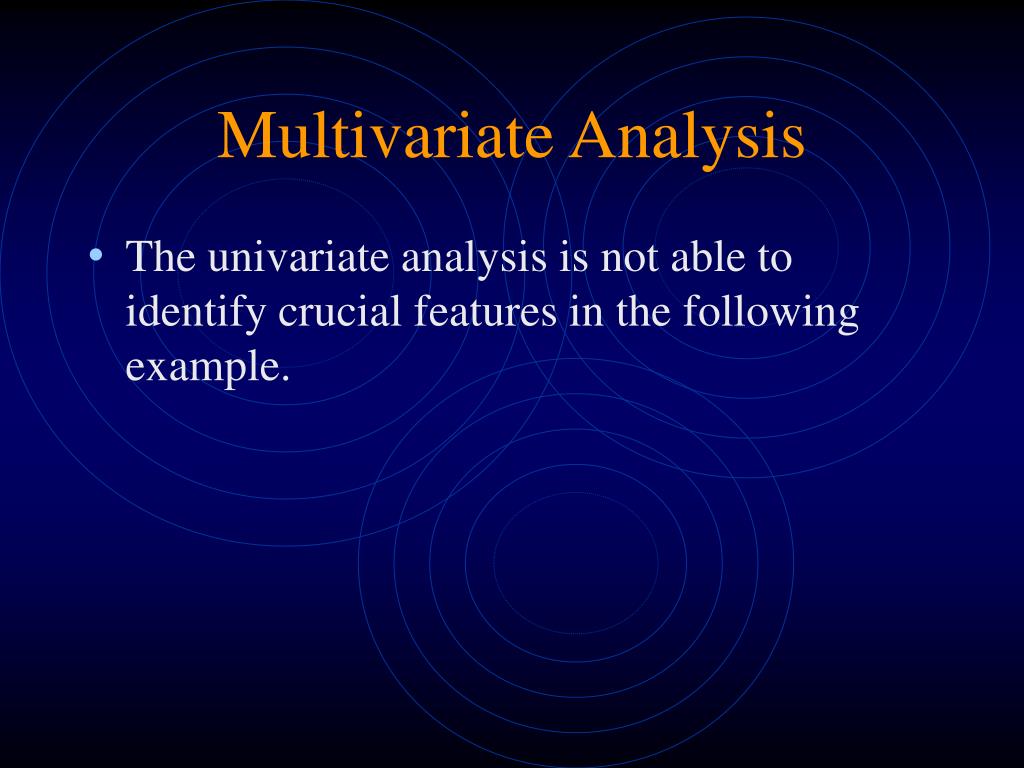 Multivariate Analysis

• The univariate analysis is not able to identify crucial features in the following example.